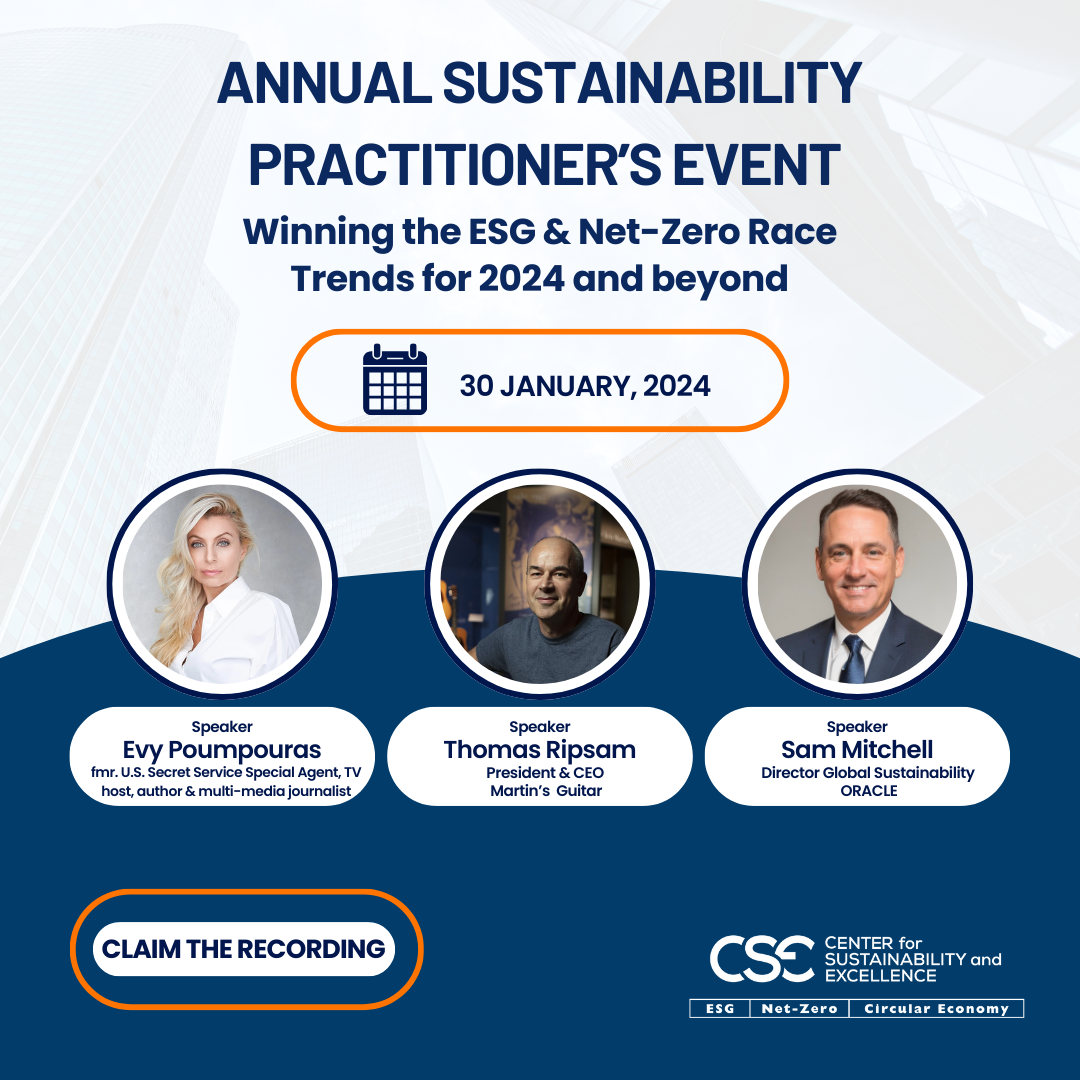 ANNUAL SUSTAINABILITY PRACTITIONER'S EVENT

Winning the ESG & Net-Zero Race
Trends for 2024 and beyond

30 JANUARY, 2024

Speaker
Evy Poumpouras
fmr. U.S. Secret Service Special Agent, TV host, author & multi-media journalist

Speaker
Thomas Ripsam
President & CEO
Martin's Guitar

Speaker
Sam Mitchell
Director Global Sustainability
ORACLE

CLAIM THE RECORDING

CSE CENTER for SUSTAINABILITY and EXCELLENCE

ESG | Net-Zero | Circular Economy